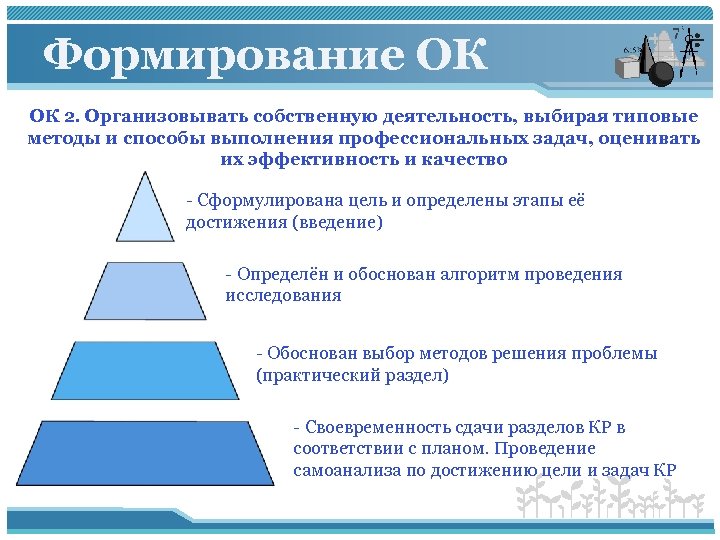 Формирование ОК

ОК 2. Организовывать собственную деятельность, выбирая типовые методы и способы выполнения профессиональных задач, оценивать их эффективность и качество

- Сформулирована цель и определены этапы её достижения (введение)

- Определён и обоснован алгоритм проведения исследования

- Обоснован выбор методов решения проблемы (практический раздел)

- Своевременность сдачи разделов КР в соответствии с планом. Проведение самоанализа по достижению цели и задач КР